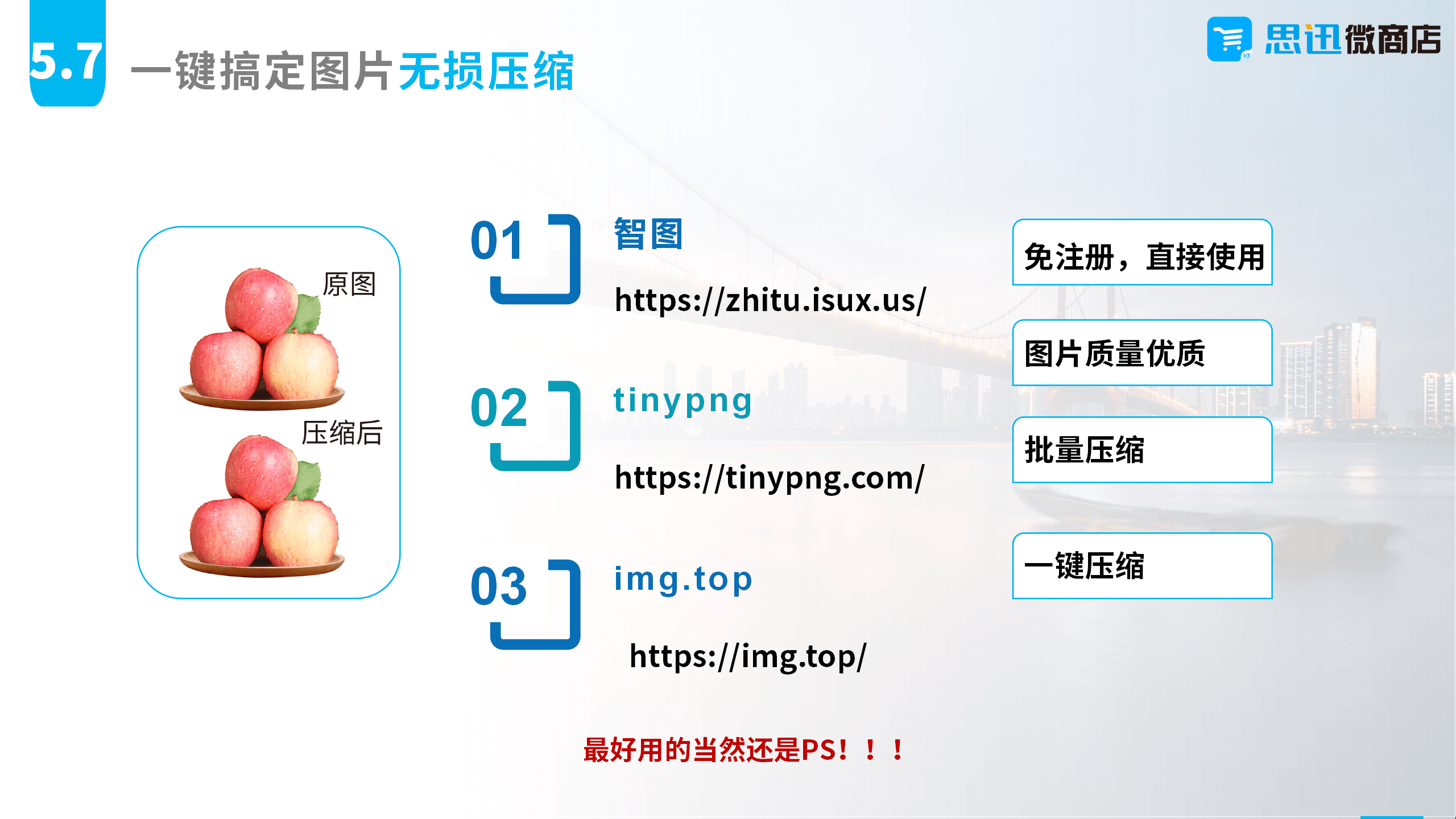 5.7 一键搞定图片无损压缩

思迅微商店

原图

压缩后

01 智图

https://zhitu.isux.us/

02 tinypng

https://tinypng.com/

03 img.top

https://img.top/

免注册，直接使用

图片质量优质

批量压缩

一键压缩

最好用的当然还是PS！！！